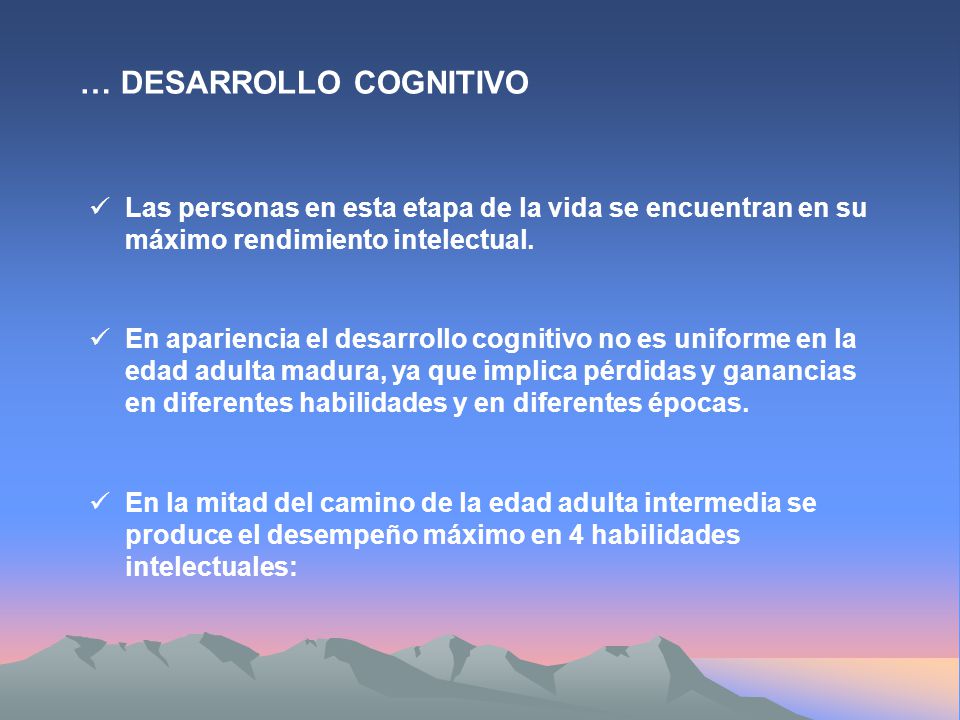 … DESARROLLO COGNITIVO

✓ Las personas en esta etapa de la vida se encuentran en su máximo rendimiento intelectual.

✓ En apariencia el desarrollo cognitivo no es uniforme en la edad adulta madura, ya que implica pérdidas y ganancias en diferentes habilidades y en diferentes épocas.

✓ En la mitad del camino de la edad adulta intermedia se produce el desempeño máximo en 4 habilidades intelectuales: